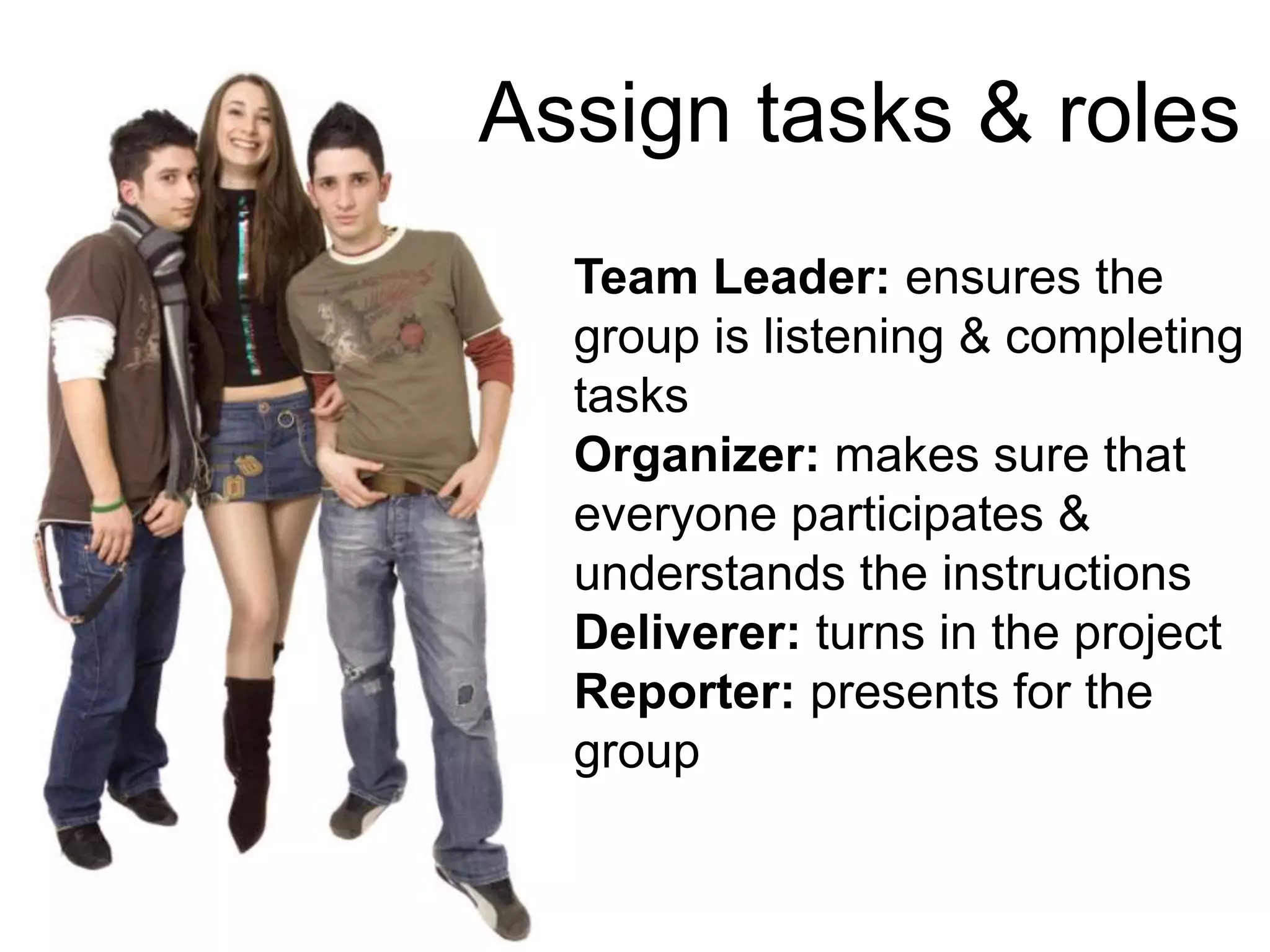 Assign tasks & roles

Team Leader: ensures the group is listening & completing tasks
Organizer: makes sure that everyone participates & understands the instructions
Deliverer: turns in the project
Reporter: presents for the group